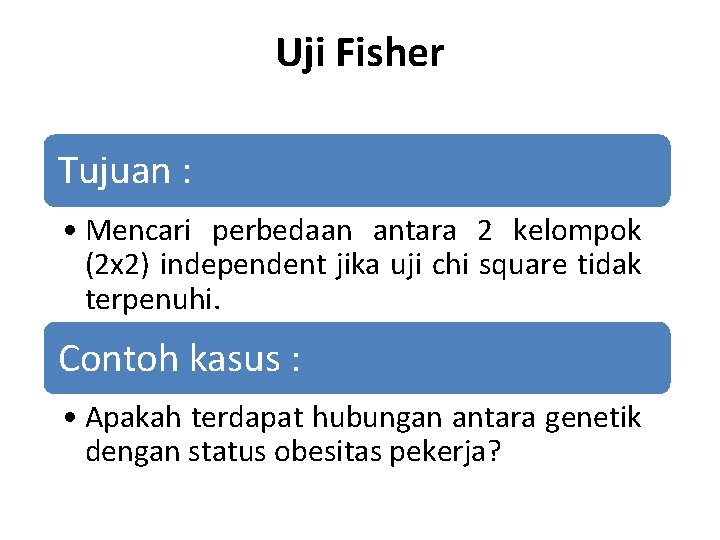 Uji Fisher

Tujuan :

• Mencari perbedaan antara 2 kelompok (2x2) independent jika uji chi square tidak terpenuhi.

Contoh kasus :

• Apakah terdapat hubungan antara genetik dengan status obesitas pekerja?